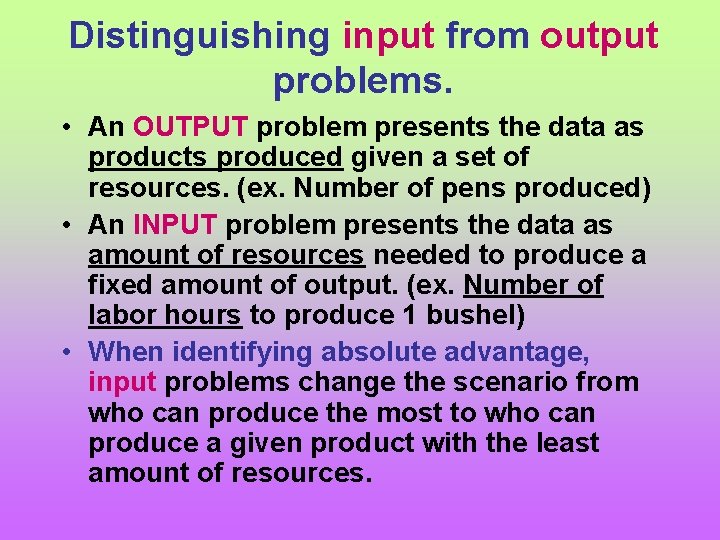 Distinguishing input from output problems.

• An OUTPUT problem presents the data as products produced given a set of resources. (ex. Number of pens produced)
• An INPUT problem presents the data as amount of resources needed to produce a fixed amount of output. (ex. Number of labor hours to produce 1 bushel)
• When identifying absolute advantage, input problems change the scenario from who can produce the most to who can produce a given product with the least amount of resources.